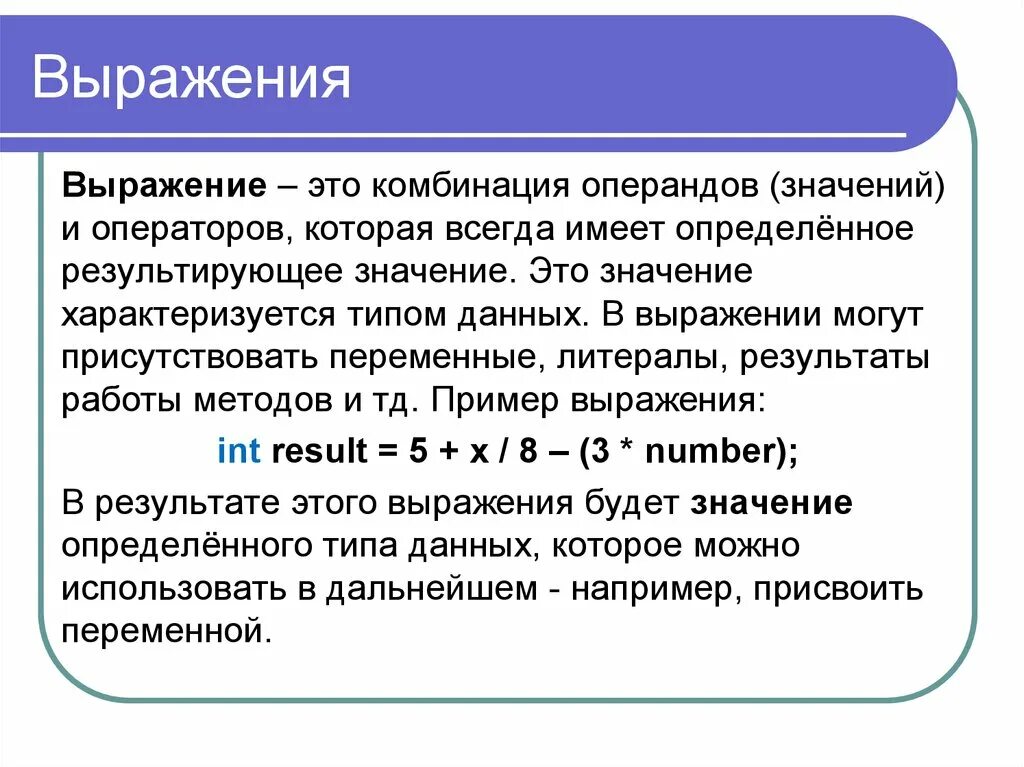 Выражения

Выражение – это комбинация операндов (значений) и операторов, которая всегда имеет определённое результирующее значение. Это значение характеризуется типом данных. В выражении могут присутствовать переменные, литералы, результаты работы методов и тд. Пример выражения:

int result = 5 + x / 8 – (3 * number);

В результате этого выражения будет значение определённого типа данных, которое можно использовать в дальнейшем - например, присвоить переменной.